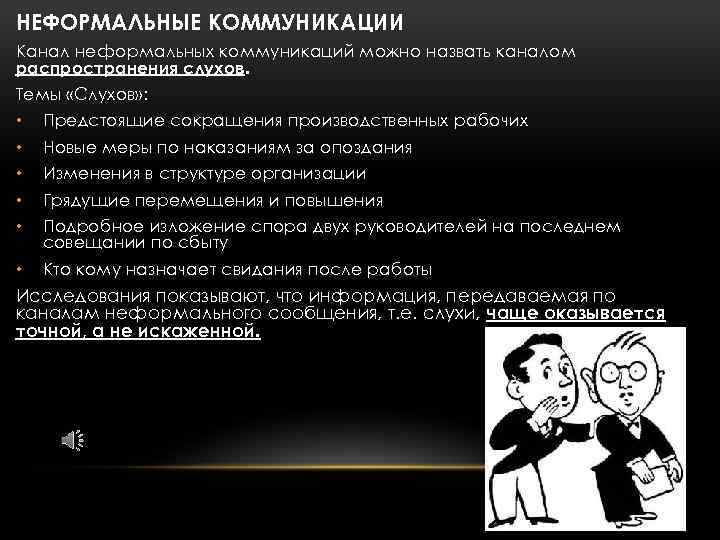 НЕФОРМАЛЬНЫЕ КОММУНИКАЦИИ

Канал неформальных коммуникаций можно назвать каналом распространения слухов.

Темы «Слухов»:

• Предстоящие сокращения производственных рабочих
• Новые меры по наказаниям за опоздания
• Изменения в структуре организации
• Грядущие перемещения и повышения
• Подробное изложение спора двух руководителей на последнем совещании по сбыту
• Кто кому назначает свидания после работы

Исследования показывают, что информация, передаваемая по каналам неформального сообщения, т.е. слухи, чаще оказывается точной, а не искаженной.